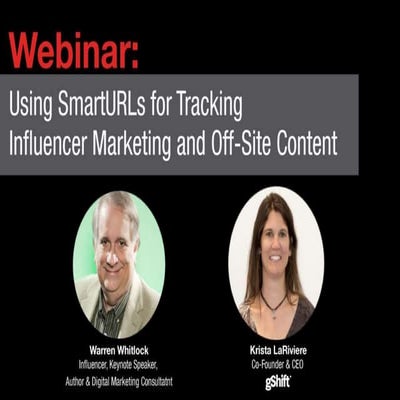 Webinar:

Using SmartURLs for Tracking Influencer Marketing and Off-Site Content

Warren Whitlock
Influencer, Keynote Speaker, Author & Digital Marketing Consultatnt

Krista LaRiviere
Co-Founder & CEO
gShift